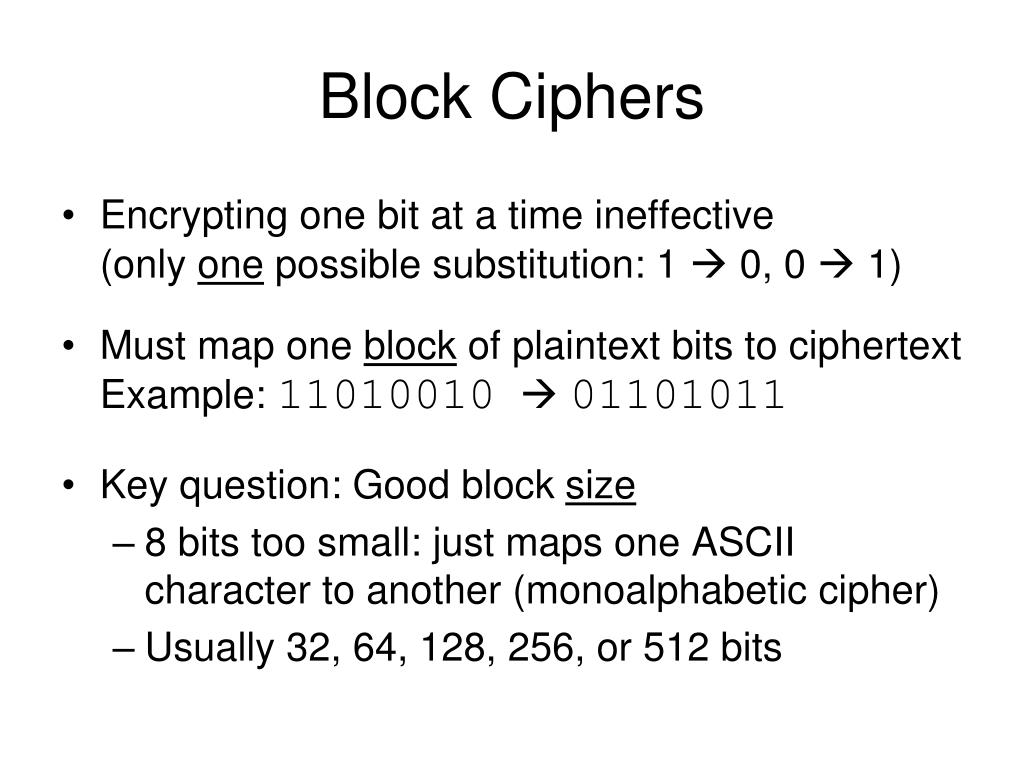 Block Ciphers

• Encrypting one bit at a time ineffective (only one possible substitution: 1 → 0, 0 → 1)

• Must map one block of plaintext bits to ciphertext Example: 11010010 → 01101011

• Key question: Good block size
– 8 bits too small: just maps one ASCII character to another (monoalphabetic cipher)
– Usually 32, 64, 128, 256, or 512 bits